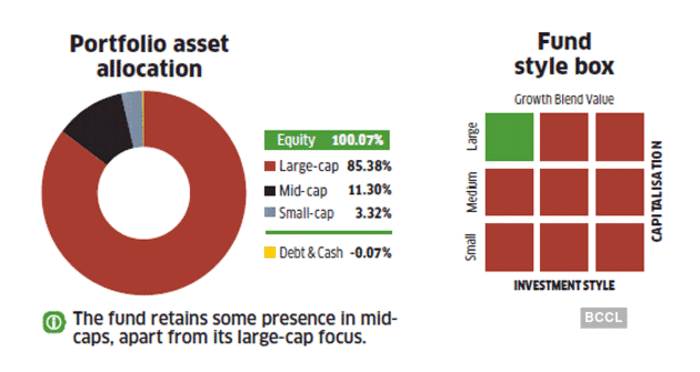 Portfolio asset allocation

Equity 100.07%
Large-cap 85.38%
Mid-cap 11.30%
Small-cap 3.32%
Debt & Cash -0.07%

The fund retains some presence in mid-caps, apart from its large-cap focus.

Fund style box

Growth Blend Value

Large
Medium
Small

CAPITALISATION

INVESTMENT STYLE

BCCL